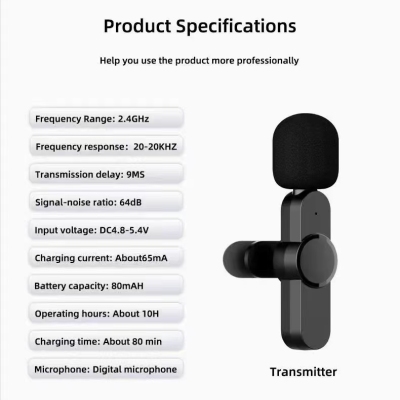 Product Specifications

Help you use the product more professionally

Frequency Range: 2.4GHz

Frequency response: 20-20KHZ

Transmission delay: 9MS

Signal-noise ratio: 64dB

Input voltage: DC4.8-5.4V

Charging current: About65mA

Battery capacity: 80mAH

Operating hours: About 10H

Charging time: About 80 min

Microphone: Digital microphone

Transmitter